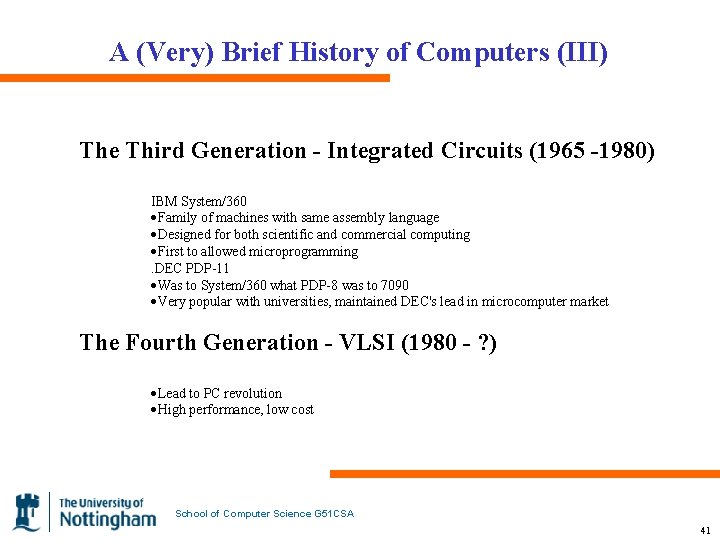 A (Very) Brief History of Computers (III)

The Third Generation - Integrated Circuits (1965 -1980)

IBM System/360
•Family of machines with same assembly language
•Designed for both scientific and commercial computing
•First to allowed microprogramming
.DEC PDP-11
•Was to System/360 what PDP-8 was to 7090
•Very popular with universities, maintained DEC's lead in microcomputer market

The Fourth Generation - VLSI (1980 - ?)

•Lead to PC revolution
•High performance, low cost

The University of Nottingham

School of Computer Science G51CSA

41